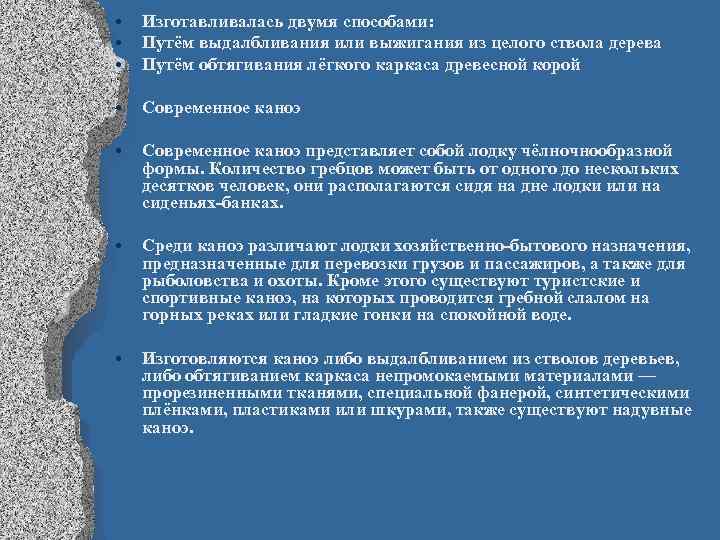 • Изготавливалась двумя способами:
• Путём выдалбливания или выжигания из целого ствола дерева
• Путём обтягивания лёгкого каркаса древесной корой

• Современное каноэ

• Современное каноэ представляет собой лодку чёлночнообразной формы. Количество гребцов может быть от одного до нескольких десятков человек, они располагаются сидя на дне лодки или на сиденьях-банках.

• Среди каноэ различают лодки хозяйственно-бытового назначения, предназначенные для перевозки грузов и пассажиров, а также для рыболовства и охоты. Кроме этого существуют туристские и спортивные каноэ, на которых проводится гребной слалом на горных реках или гладкие гонки на спокойной воде.

• Изготовляются каноэ либо выдалбливанием из стволов деревьев, либо обтягиванием каркаса непромокаемыми материалами — прорезиненными тканями, специальной фанерой, синтетическими плёнками, пластиками или шкурами, также существуют надувные каноэ.